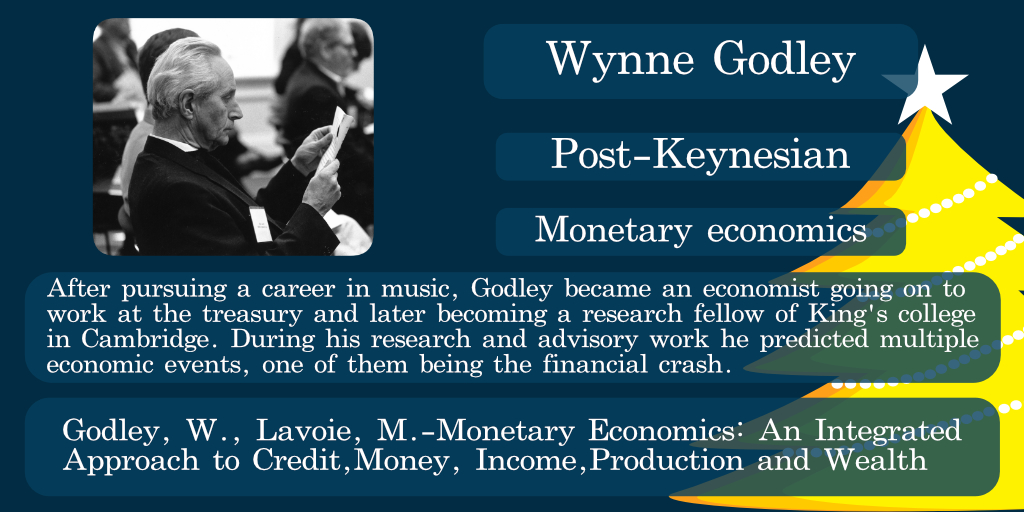 Wynne Godley

Post-Keynesian

Monetary economics

After pursuing a career in music, Godley became an economist going on to work at the treasury and later becoming a research fellow of King's college in Cambridge. During his research and advisory work he predicted multiple economic events, one of them being the financial crash.

Godley, W., Lavoie, M.-Monetary Economics: An Integrated Approach to Credit,Money, Income,Production and Wealth